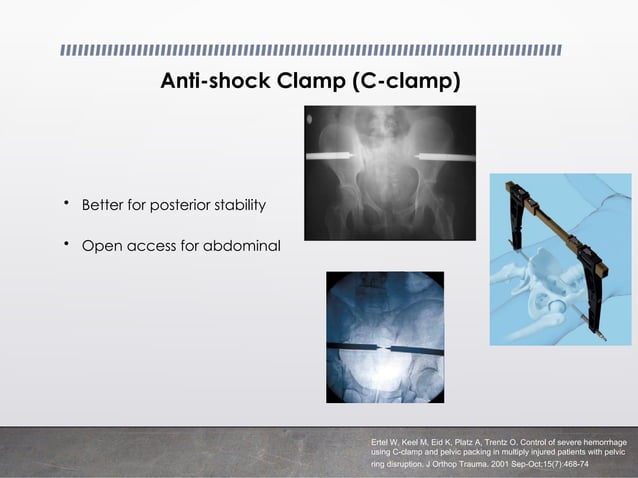 Anti-shock Clamp (C-clamp)

• Better for posterior stability

• Open access for abdominal

Ertel W, Keel M, Eid K, Platz A, Trentz O. Control of severe hemorrhage using C-clamp and pelvic packing in multiply injured patients with pelvic ring disruption. J Orthop Trauma. 2001 Sep-Oct;15(7):468-74